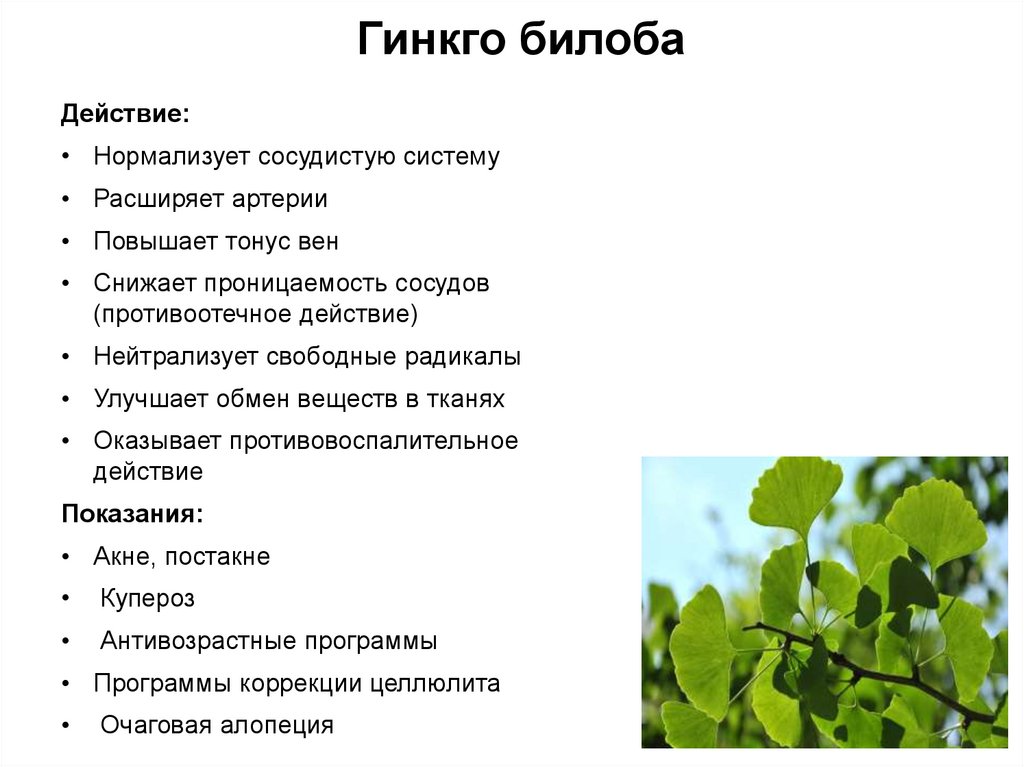 Гинкго билоба

Действие:

• Нормализует сосудистую систему
• Расширяет артерии
• Повышает тонус вен
• Снижает проницаемость сосудов (противоотечное действие)
• Нейтрализует свободные радикалы
• Улучшает обмен веществ в тканях
• Оказывает противовоспалительное действие

Показания:

• Акне, постакне
• Купероз
• Антивозрастные программы
• Программы коррекции целлюлита
• Очаговая алопеция